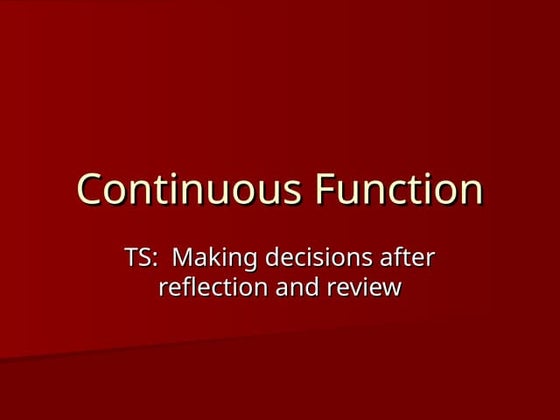 Continuous Function

TS:  Making decisions after reflection and review